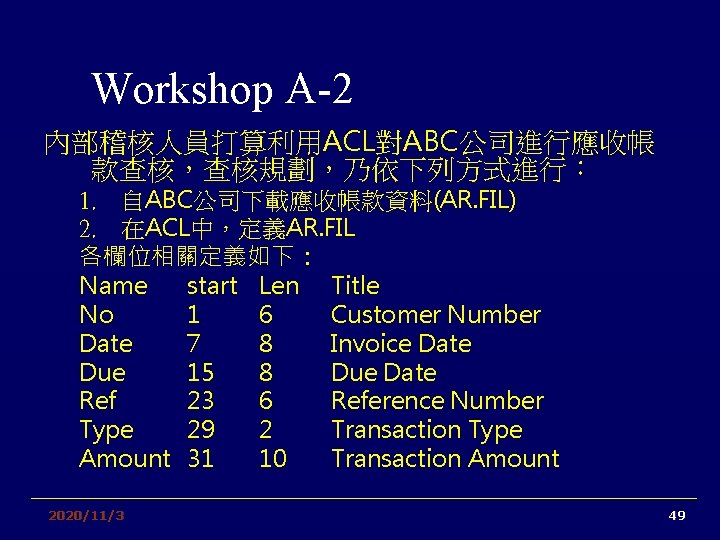 Workshop A-2

內部稽核人員打算利用ACL對ABC公司進行應收帳款查核，查核規劃，乃依下列方式進行：

1. 自ABC公司下載應收帳款資料(AR.FIL)
2. 在ACL中，定義AR.FIL

各欄位相關定義如下：

| Name | start | Len | Title |
|---|---|---|---|
| No | 1 | 6 | Customer Number |
| Date | 7 | 8 | Invoice Date |
| Due | 15 | 8 | Due Date |
| Ref | 23 | 6 | Reference Number |
| Type | 29 | 2 | Transaction Type |
| Amount | 31 | 10 | Transaction Amount |

2020/11/3

49